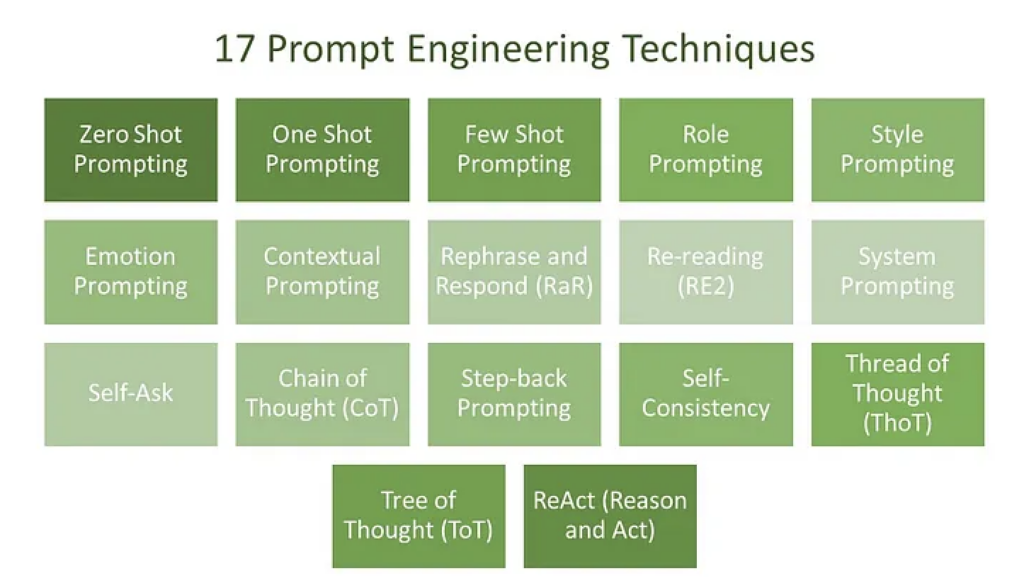 17 Prompt Engineering Techniques

Zero Shot Prompting

One Shot Prompting

Few Shot Prompting

Role Prompting

Style Prompting

Emotion Prompting

Contextual Prompting

Rephrase and Respond (RaR)

Re-reading (RE2)

System Prompting

Self-Ask

Chain of Thought (CoT)

Step-back Prompting

Self-Consistency

Thread of Thought (ThoT)

Tree of Thought (ToT)

ReAct (Reason and Act)